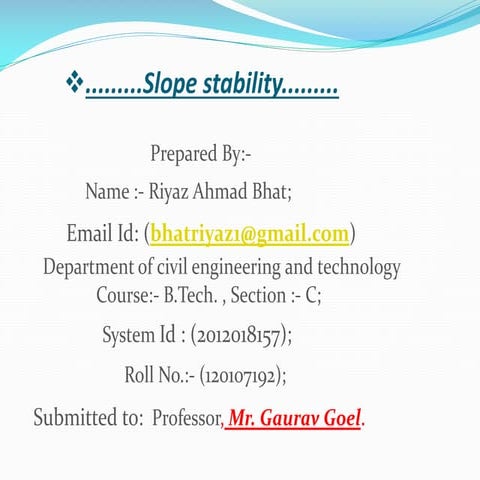 ❖.........Slope stability.........

Prepared By:-

Name :- Riyaz Ahmad Bhat;

Email Id: (bhatriyaz1@gmail.com)

Department of civil engineering and technology

Course:- B.Tech. , Section :- C;

System Id : (2012018157);

Roll No.:- (120107192);

Submitted to: Professor, Mr. Gaurav Goel.